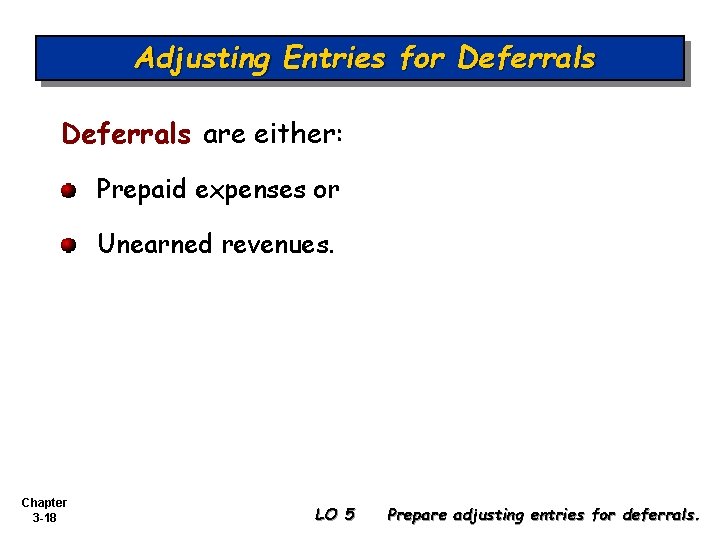 Adjusting Entries for Deferrals

Deferrals are either:

Prepaid expenses or

Unearned revenues.

Chapter
3-18

LO 5 Prepare adjusting entries for deferrals.